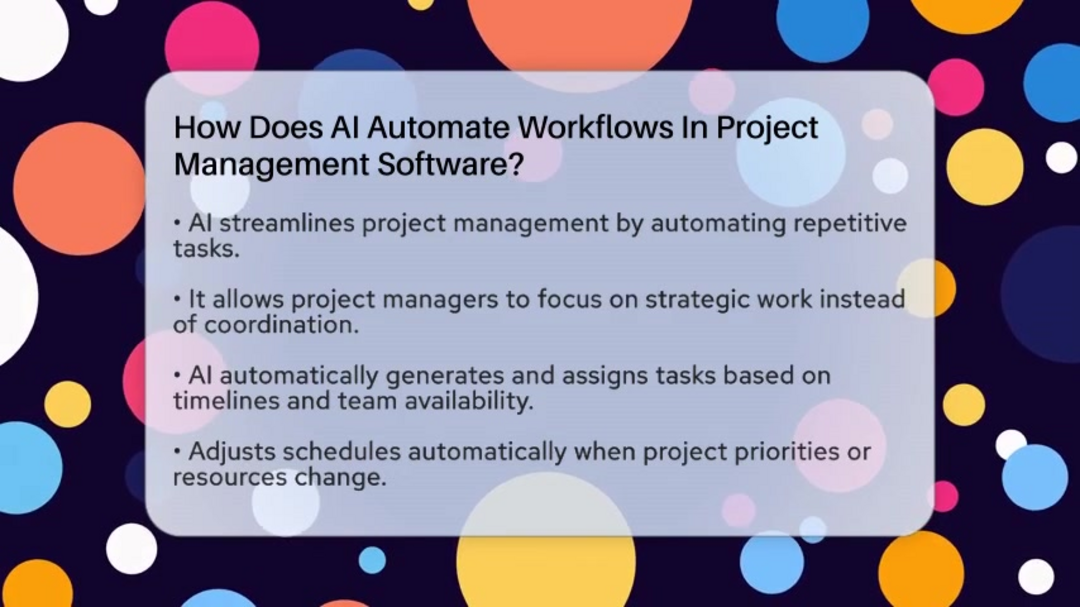 How Does AI Automate Workflows In Project Management Software?

• AI streamlines project management by automating repetitive tasks.

• It allows project managers to focus on strategic work instead of coordination.

• AI automatically generates and assigns tasks based on timelines and team availability.

• Adjusts schedules automatically when project priorities or resources change.